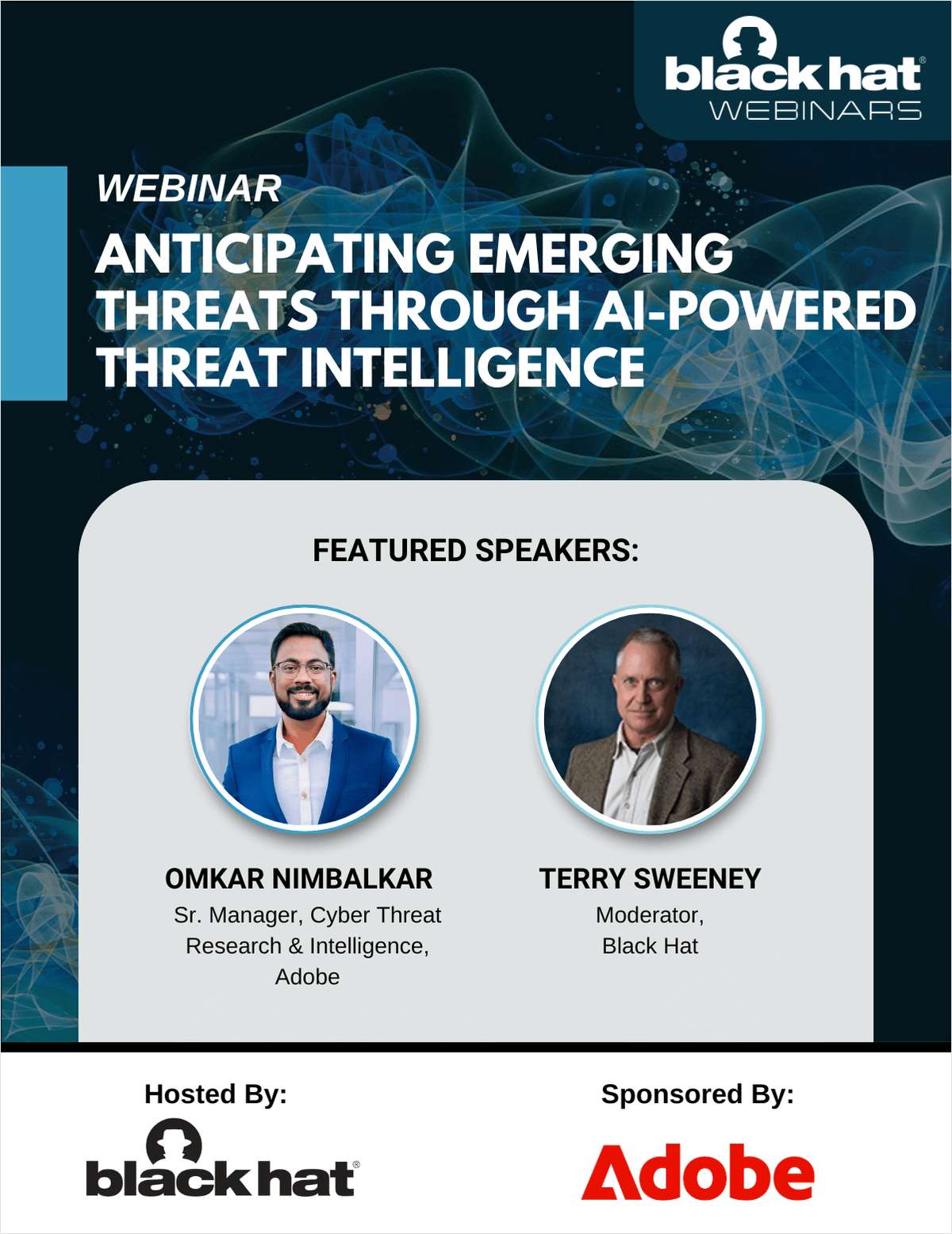 black hat®
WEBINARS

WEBINAR

ANTICIPATING EMERGING THREATS THROUGH AI-POWERED THREAT INTELLIGENCE

FEATURED SPEAKERS:

OMKAR NIMBALKAR
Sr. Manager, Cyber Threat Research & Intelligence, Adobe

TERRY SWEENEY
Moderator, Black Hat

Hosted By:

black hat®

Sponsored By:

Adobe